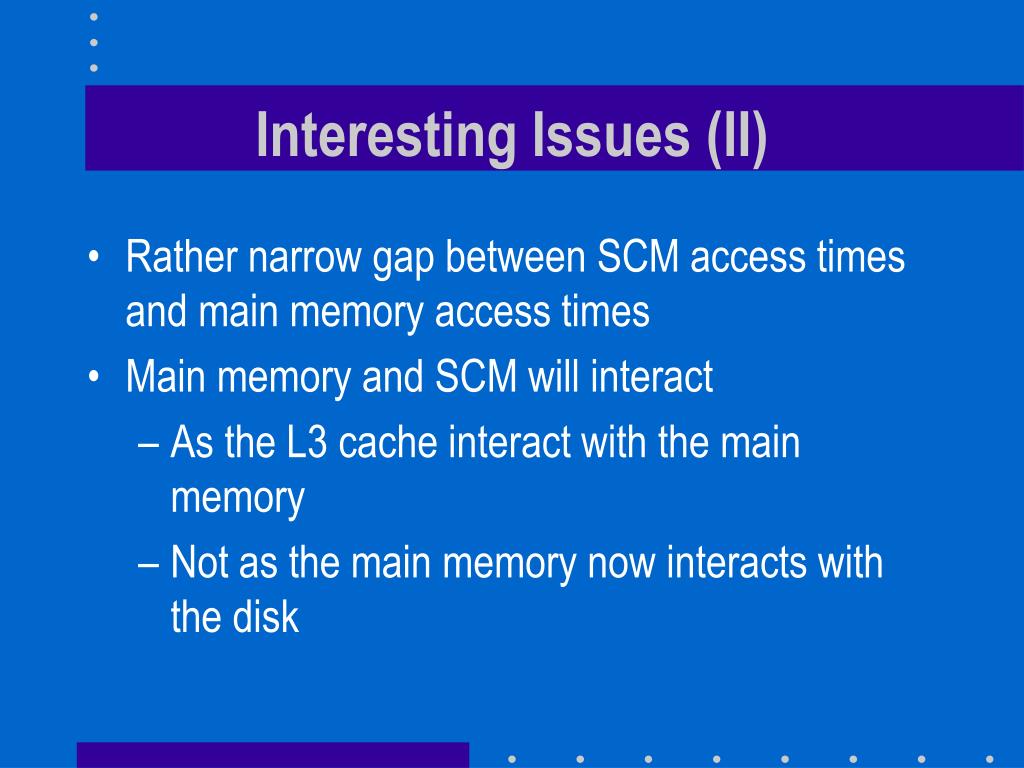 Interesting Issues (II)

• Rather narrow gap between SCM access times and main memory access times
• Main memory and SCM will interact
– As the L3 cache interact with the main memory
– Not as the main memory now interacts with the disk